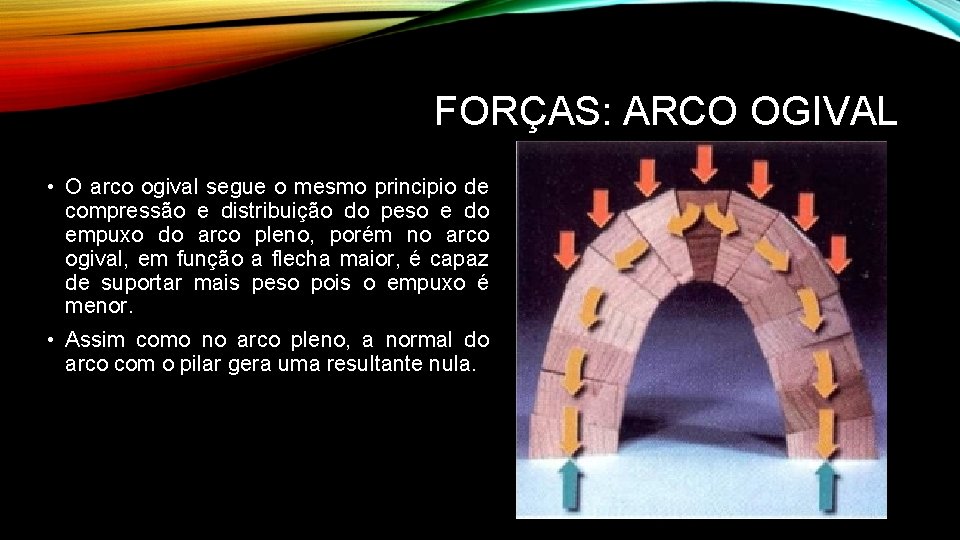 FORÇAS: ARCO OGIVAL

• O arco ogival segue o mesmo principio de compressão e distribuição do peso e do empuxo do arco pleno, porém no arco ogival, em função a flecha maior, é capaz de suportar mais peso pois o empuxo é menor.

• Assim como no arco pleno, a normal do arco com o pilar gera uma resultante nula.